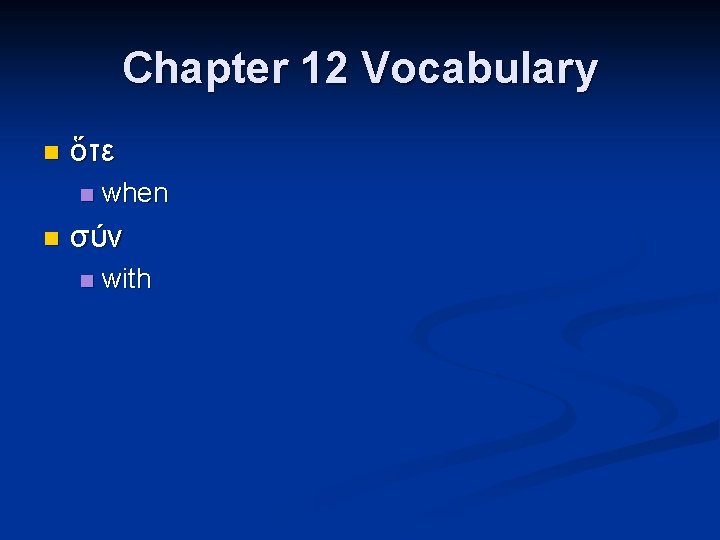 Chapter 12 Vocabulary

ὅτε

when

σύν

with